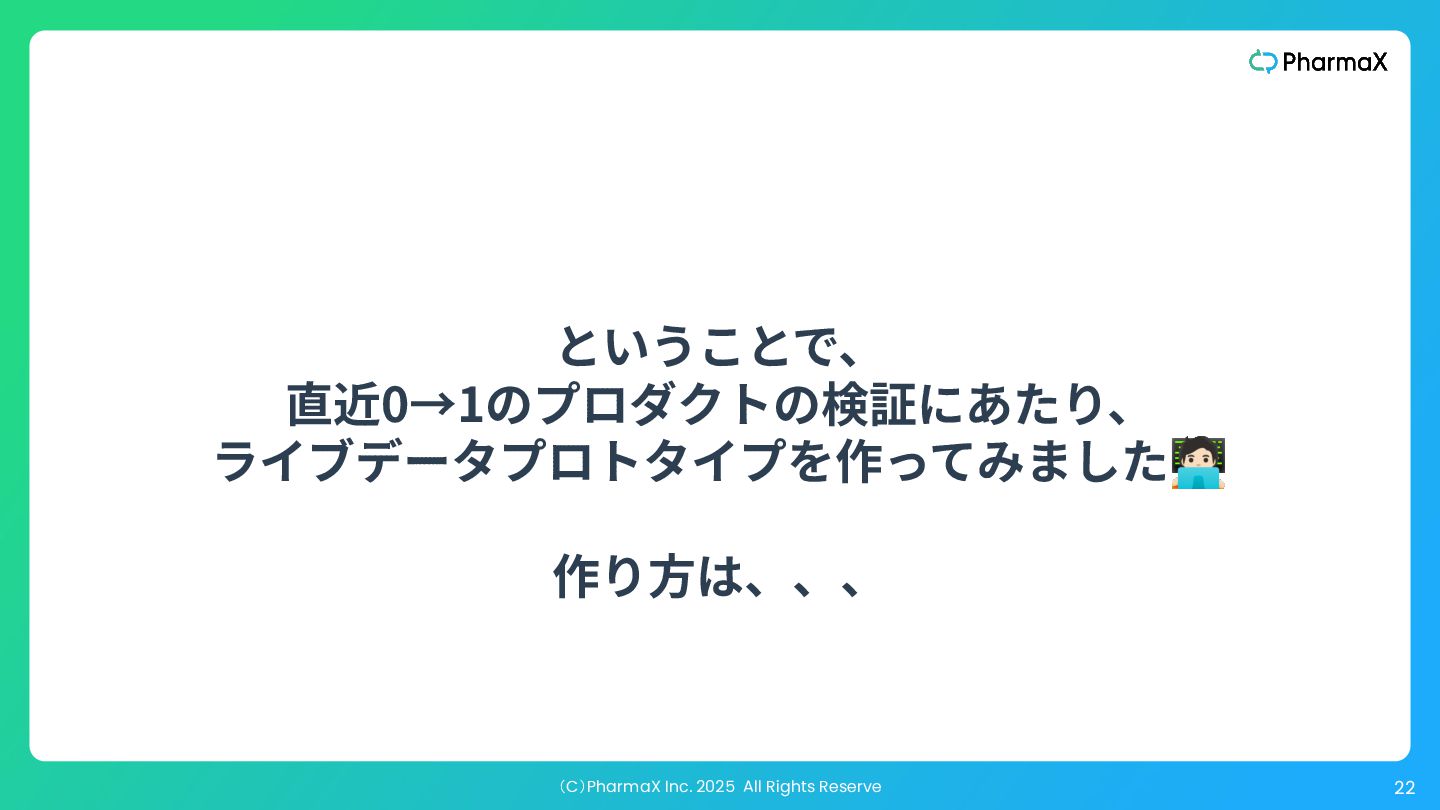 PharmaX

ということで、
直近0→1のプロダクトの検証にあたり、
ライブデータプロトタイプを作ってみました🧑🏻‍💻

作り方は、、、

(C)PharmaX Inc. 2025 All Rights Reserve

22